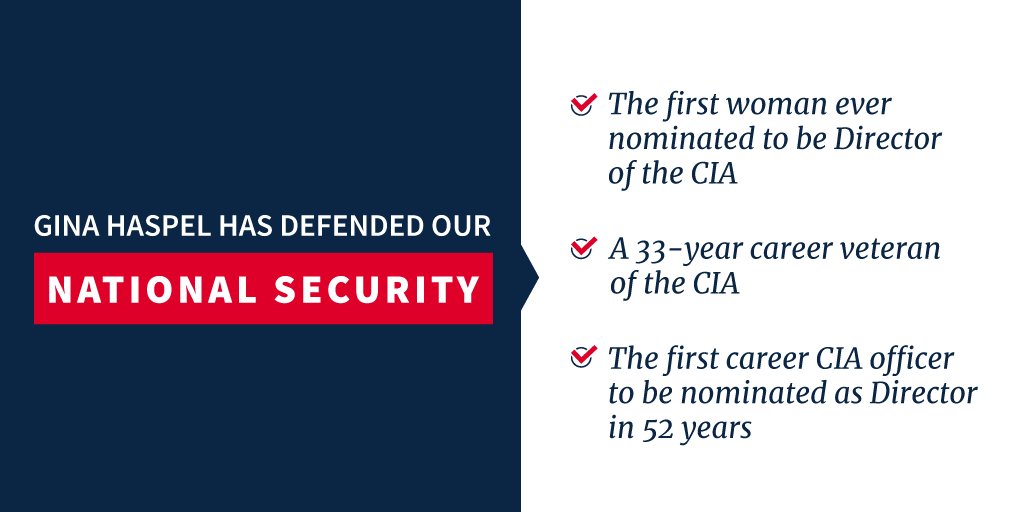 GINA HASPEL HAS DEFENDED OUR

NATIONAL SECURITY

The first woman ever nominated to be Director of the CIA

A 33-year career veteran of the CIA

The first career CIA officer to be nominated as Director in 52 years